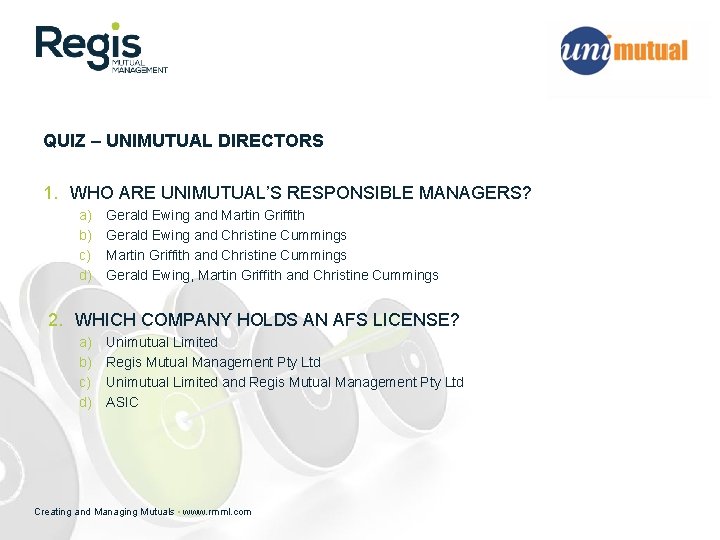 Regis
MUTUAL
MANAGEMENT

unimutual

QUIZ – UNIMUTUAL DIRECTORS

1. WHO ARE UNIMUTUAL'S RESPONSIBLE MANAGERS?
a) Gerald Ewing and Martin Griffith
b) Gerald Ewing and Christine Cummings
c) Martin Griffith and Christine Cummings
d) Gerald Ewing, Martin Griffith and Christine Cummings

2. WHICH COMPANY HOLDS AN AFS LICENSE?
a) Unimutual Limited
b) Regis Mutual Management Pty Ltd
c) Unimutual Limited and Regis Mutual Management Pty Ltd
d) ASIC

Creating and Managing Mutuals · www.rmml.com